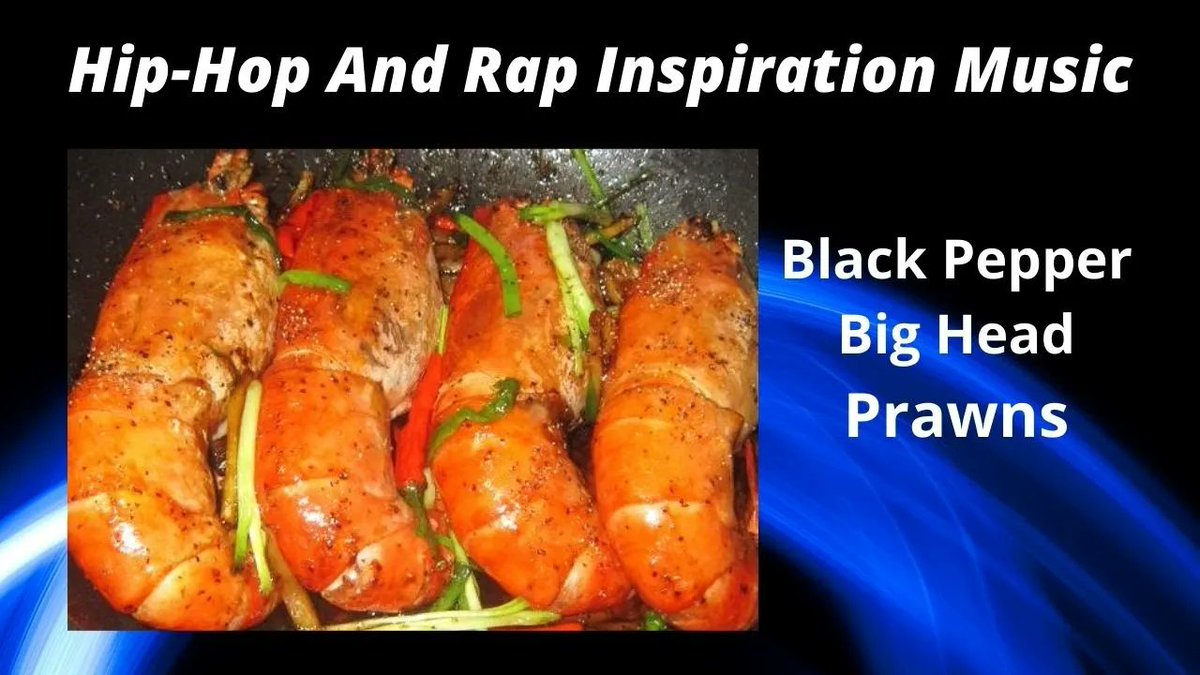 Hip-Hop And Rap Inspiration Music

Black Pepper
Big Head
Prawns